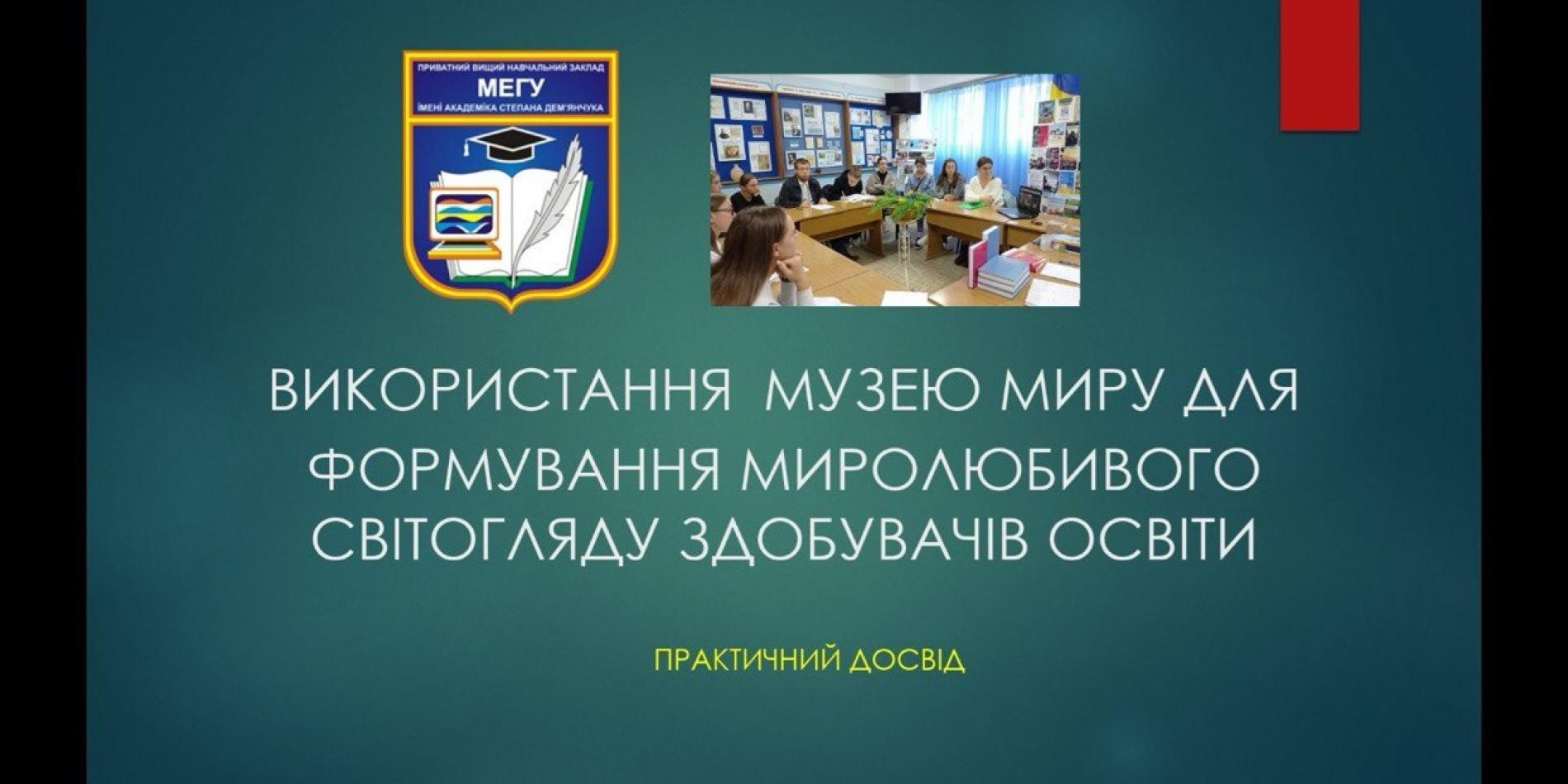 ПРИВАТНИЙ ВИЩИЙ НАВЧАЛЬНИЙ ЗАКЛАД
МЕГУ
ІМЕНІ АКАДЕМІКА СТЕПАНА ДЕМ'ЯНЧУКА

ВИКОРИСТАННЯ МУЗЕЮ МИРУ ДЛЯ ФОРМУВАННЯ МИРОЛЮБИВОГО СВІТОГЛЯДУ ЗДОБУВАЧІВ ОСВІТИ

ПРАКТИЧНИЙ ДОСВІД